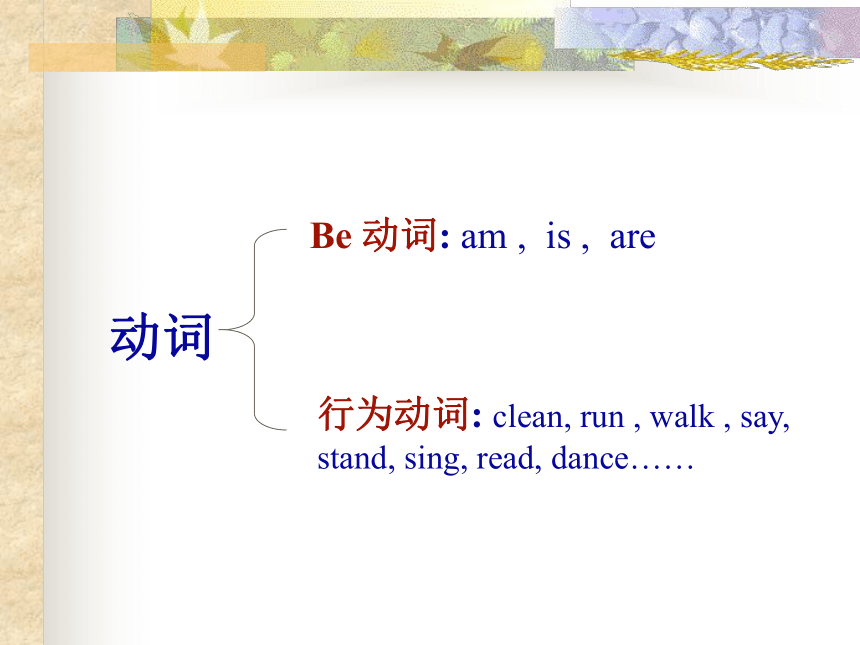 动词

Be 动词: am , is , are

行为动词: clean, run , walk , say, stand, sing, read, dance……